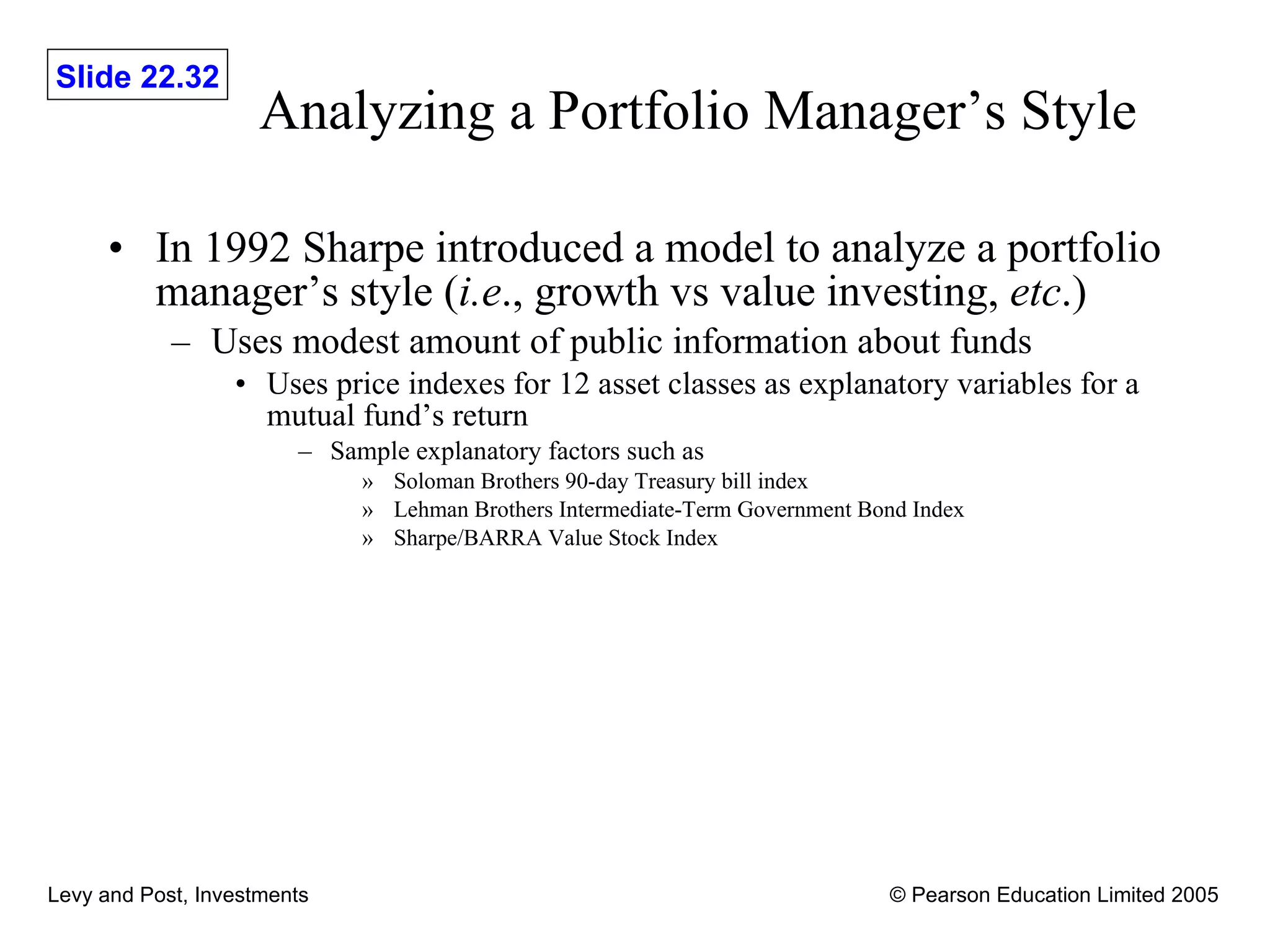 Slide 22.32

Analyzing a Portfolio Manager’s Style

• In 1992 Sharpe introduced a model to analyze a portfolio manager’s style (i.e., growth vs value investing, etc.)
– Uses modest amount of public information about funds
• Uses price indexes for 12 asset classes as explanatory variables for a mutual fund’s return
– Sample explanatory factors such as
» Soloman Brothers 90-day Treasury bill index
» Lehman Brothers Intermediate-Term Government Bond Index
» Sharpe/BARRA Value Stock Index

Levy and Post, Investments

© Pearson Education Limited 2005